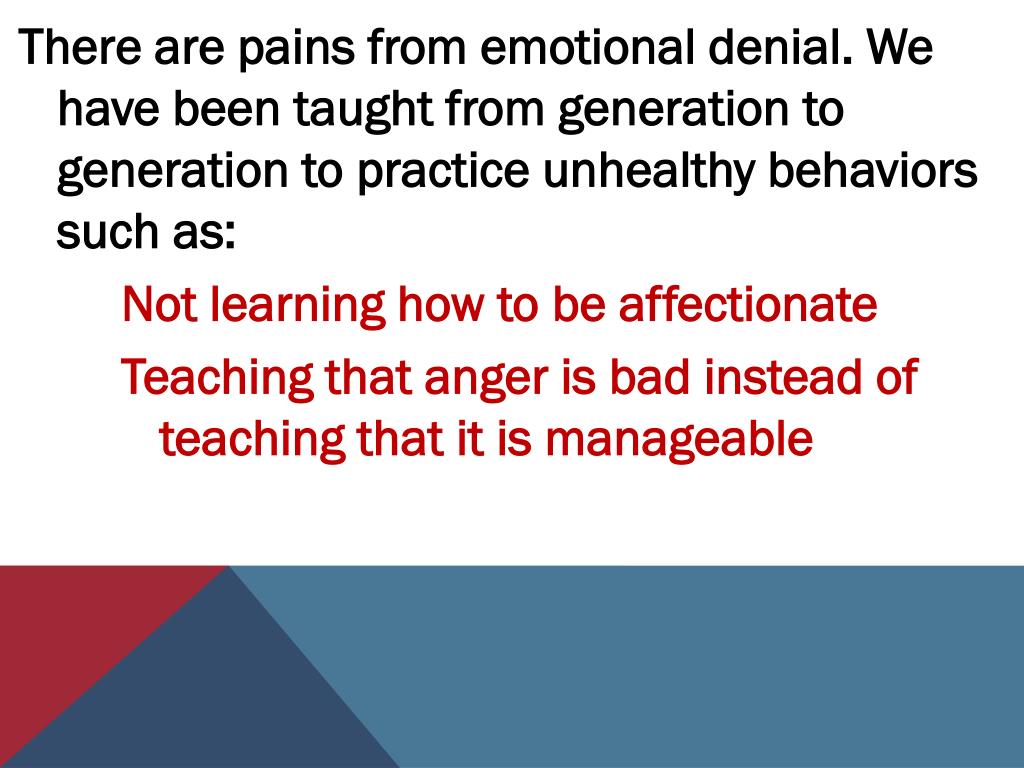 There are pains from emotional denial. We have been taught from generation to generation to practice unhealthy behaviors such as:

Not learning how to be affectionate

Teaching that anger is bad instead of teaching that it is manageable